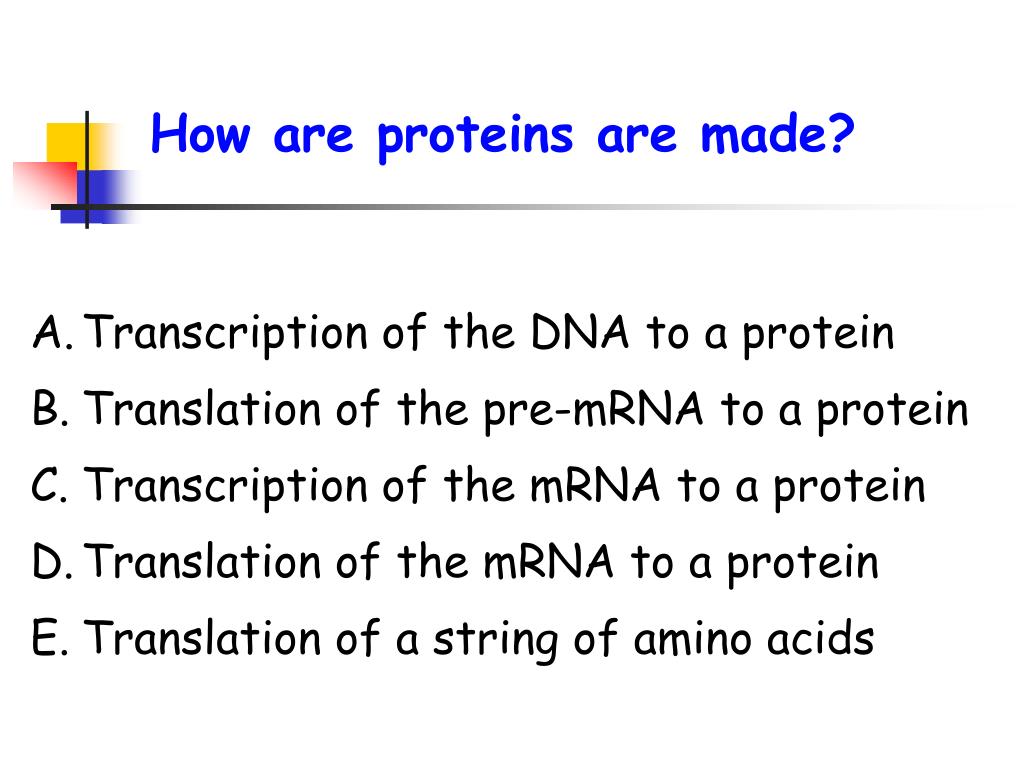 How are proteins are made?

A. Transcription of the DNA to a protein
B. Translation of the pre-mRNA to a protein
C. Transcription of the mRNA to a protein
D. Translation of the mRNA to a protein
E. Translation of a string of amino acids